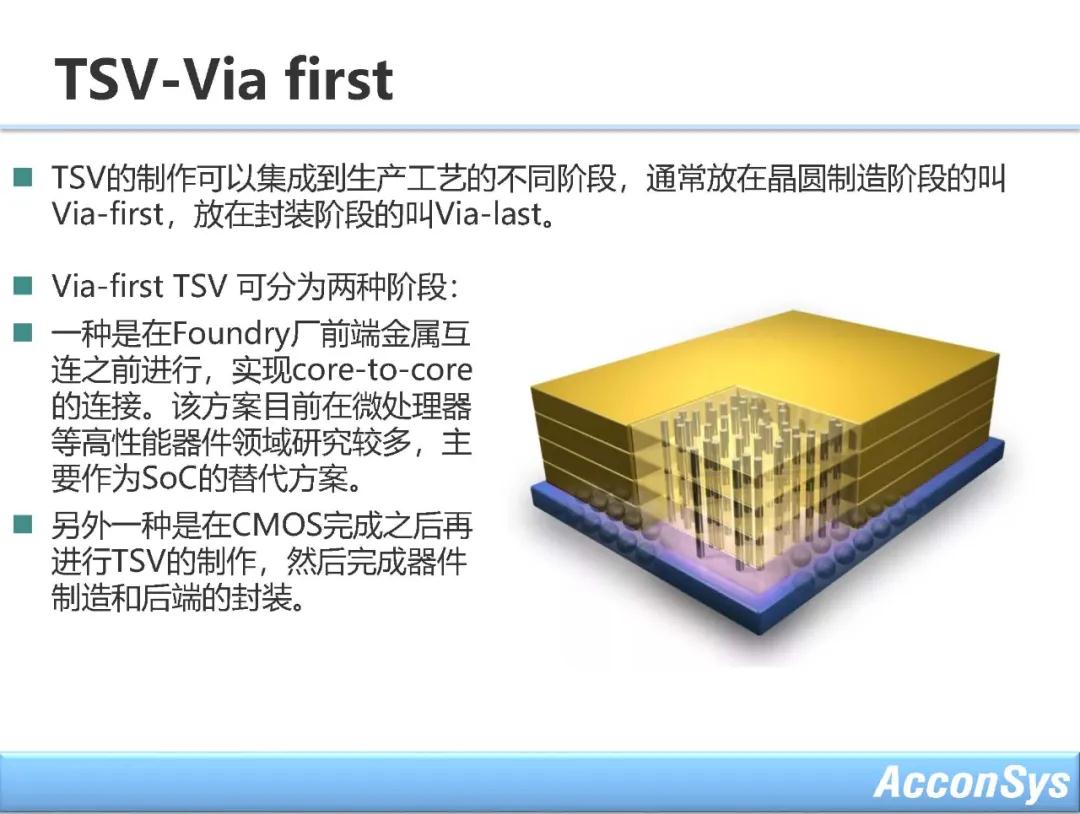 TSV-Via first

TSV的制作可以集成到生产工艺的不同阶段，通常放在晶圆制造阶段的叫Via-first，放在封装阶段的叫Via-last。

Via-first TSV 可分为两种阶段：

一种是在Foundry厂前端金属互连之前进行，实现core-to-core的连接。该方案目前在微处理器等高性能器件领域研究较多，主要作为SoC的替代方案。

另外一种是在CMOS完成之后再进行TSV的制作，然后完成器件制造和后端的封装。

AcconSys